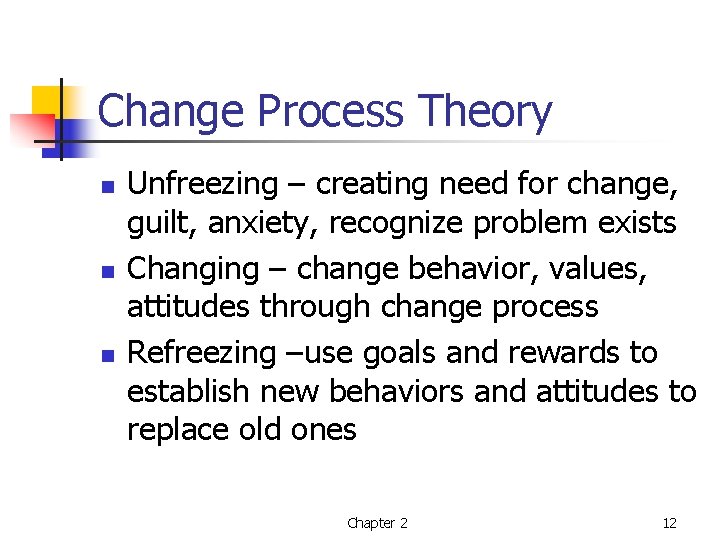 Change Process Theory

- Unfreezing – creating need for change, guilt, anxiety, recognize problem exists
- Changing – change behavior, values, attitudes through change process
- Refreezing –use goals and rewards to establish new behaviors and attitudes to replace old ones

Chapter 2

12